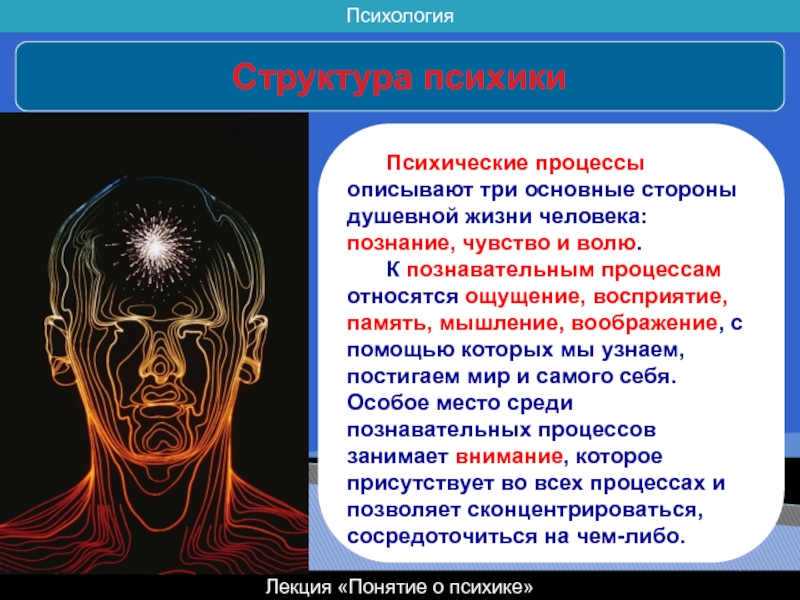 Психология

Структура психики

Психические процессы описывают три основные стороны душевной жизни человека: познание, чувство и волю.

К познавательным процессам относятся ощущение, восприятие, память, мышление, воображение, с помощью которых мы узнаем, постигаем мир и самого себя. Особое место среди познавательных процессов занимает внимание, которое присутствует во всех процессах и позволяет сконцентрироваться, сосредоточиться на чем-либо.

Лекция «Понятие о психике»